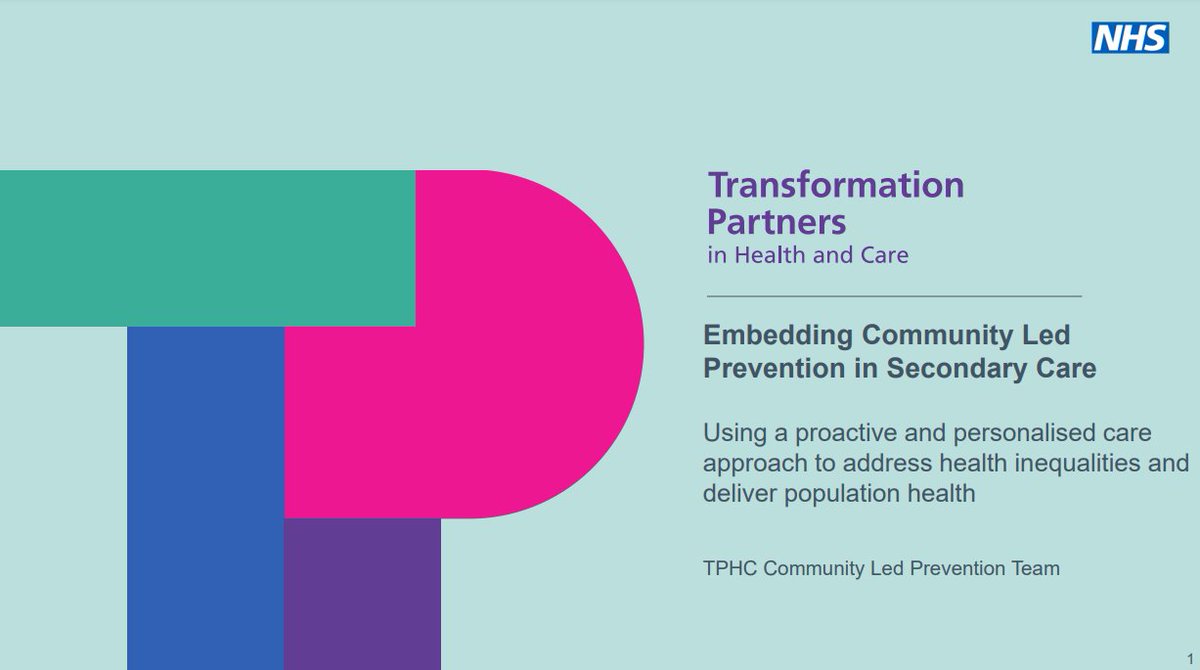 NHS

Transformation Partners
in Health and Care

Embedding Community Led Prevention in Secondary Care

Using a proactive and personalised care approach to address health inequalities and deliver population health

TPHC Community Led Prevention Team

1